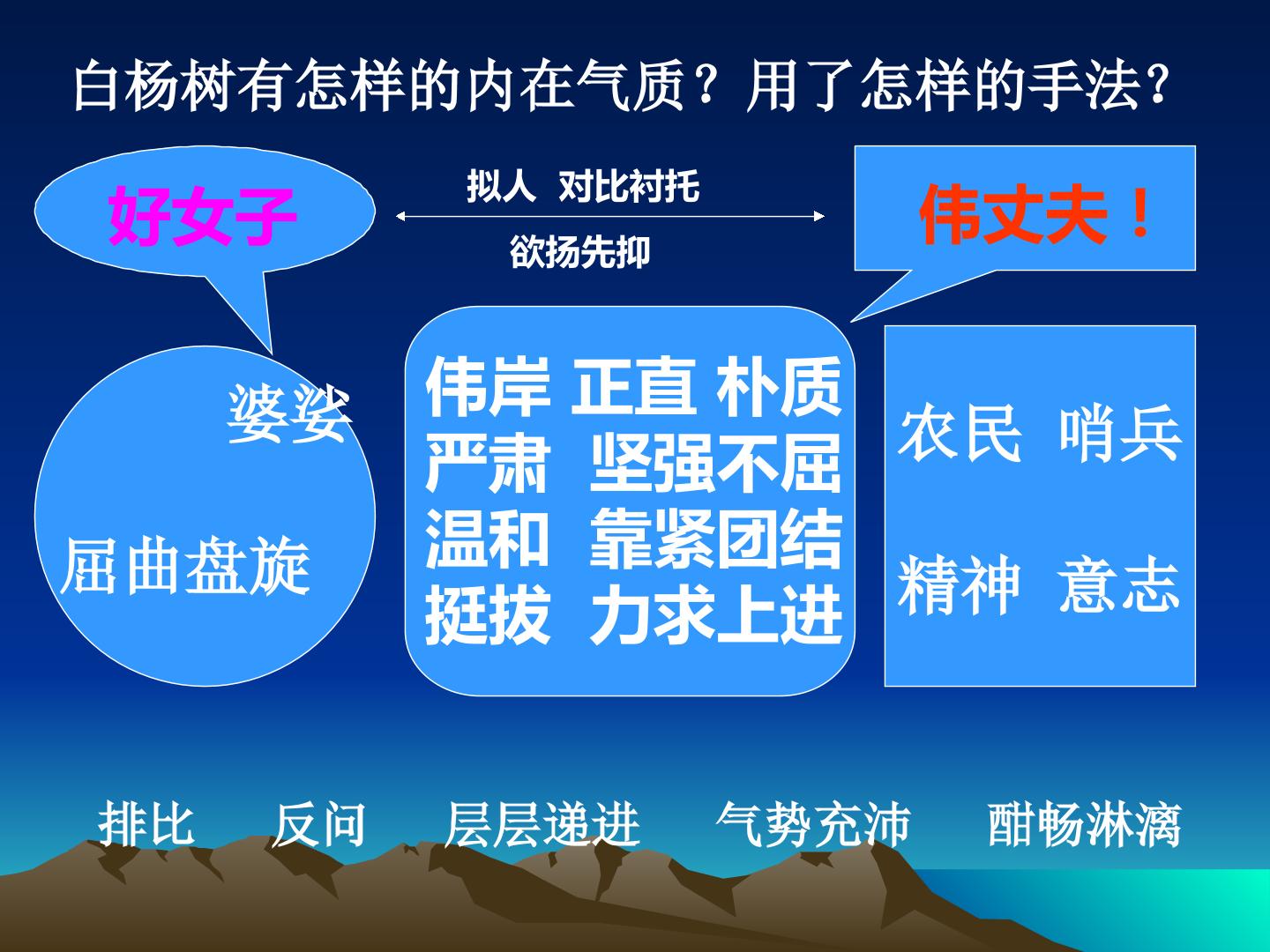 白杨树有怎样的内在气质？用了怎样的手法？

好女子

拟人 对比衬托

欲扬先抑

伟丈夫！

婆娑

屈曲盘旋

伟岸 正直 朴质
严肃 坚强不屈
温和 靠紧团结
挺拔 力求上进

农民 哨兵

精神 意志

排比 反问 层层递进 气势充沛 酣畅淋漓